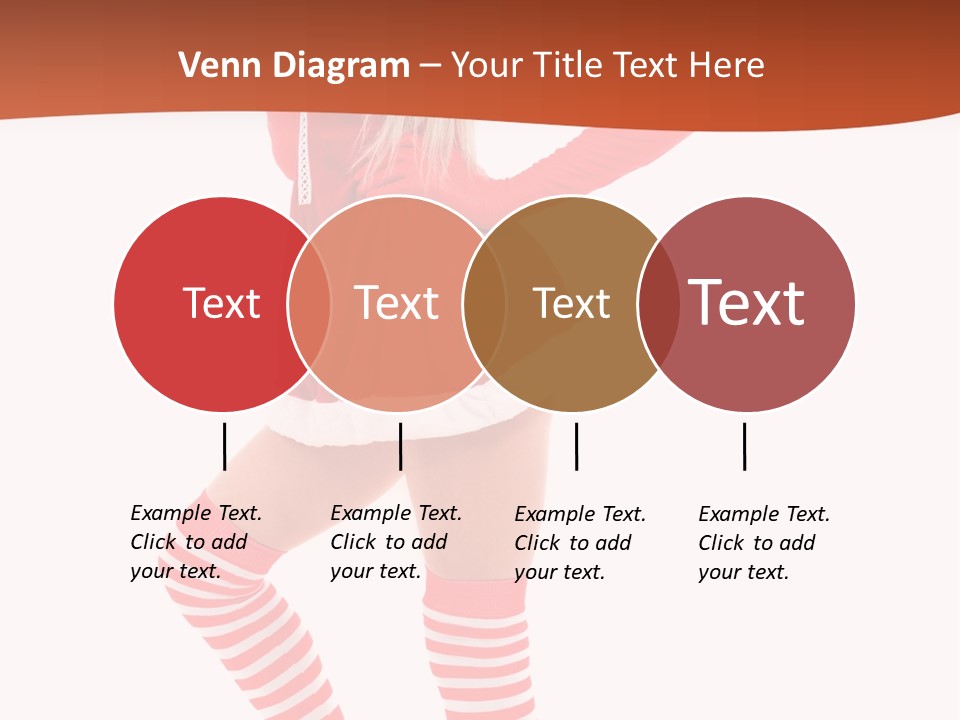 Venn Diagram – Your Title Text Here

Text

Text

Text

Text

Example Text. Click to add your text.

Example Text. Click to add your text.

Example Text. Click to add your text.

Example Text. Click to add your text.